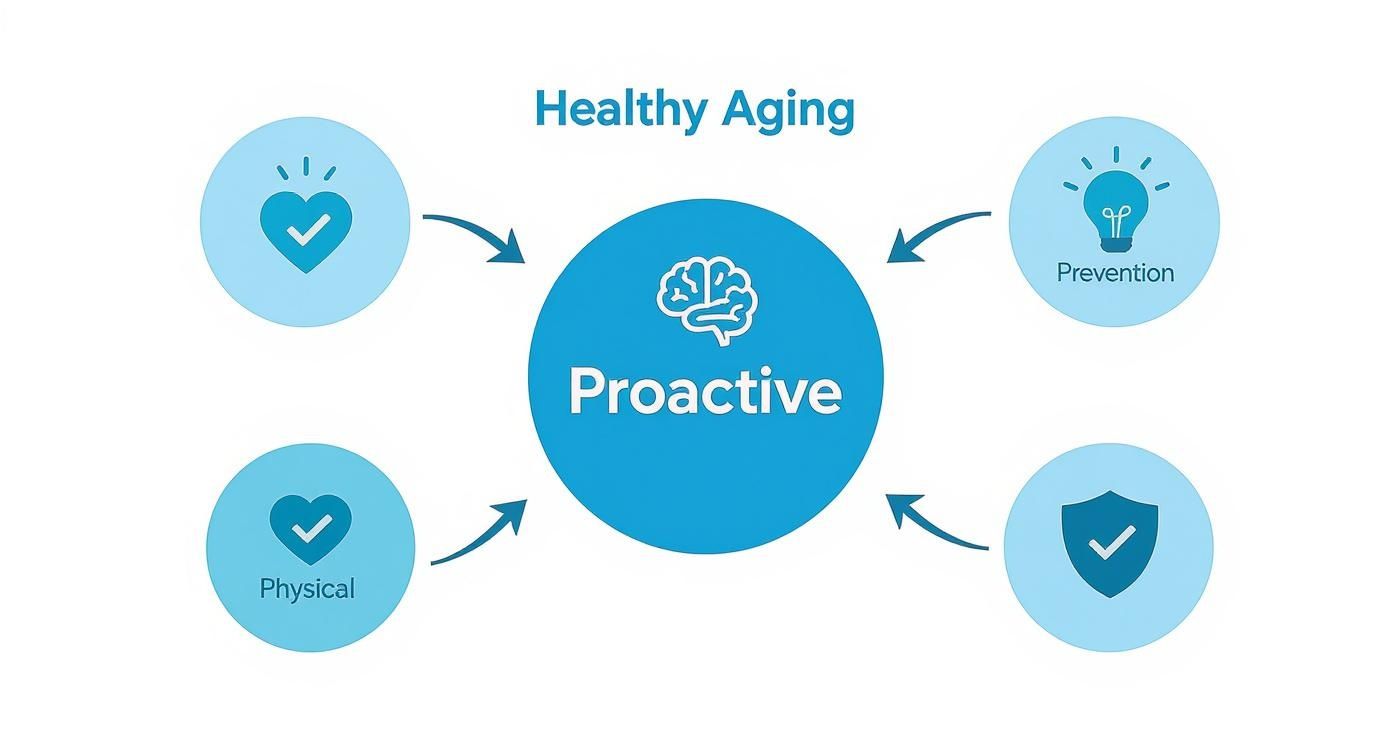 Healthy Aging

Prevention

Proactive

Physical